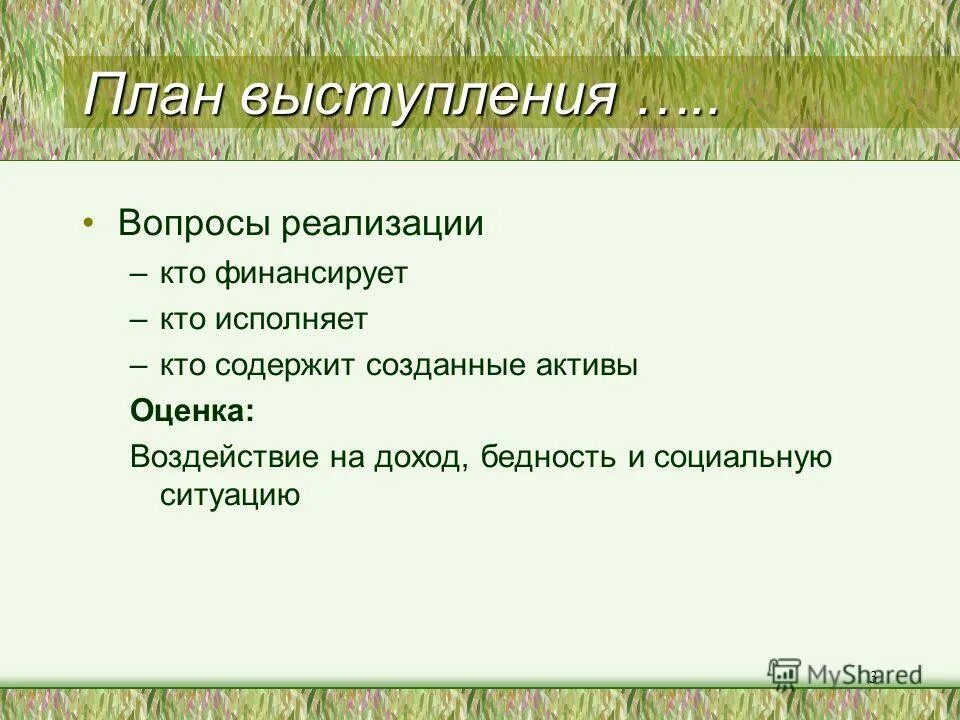 План выступления …..

• Вопросы реализации
– кто финансирует
– кто исполняет
– кто содержит созданные активы

**Оценка:**

Воздействие на доход, бедность и социальную ситуацию

MyShared

3